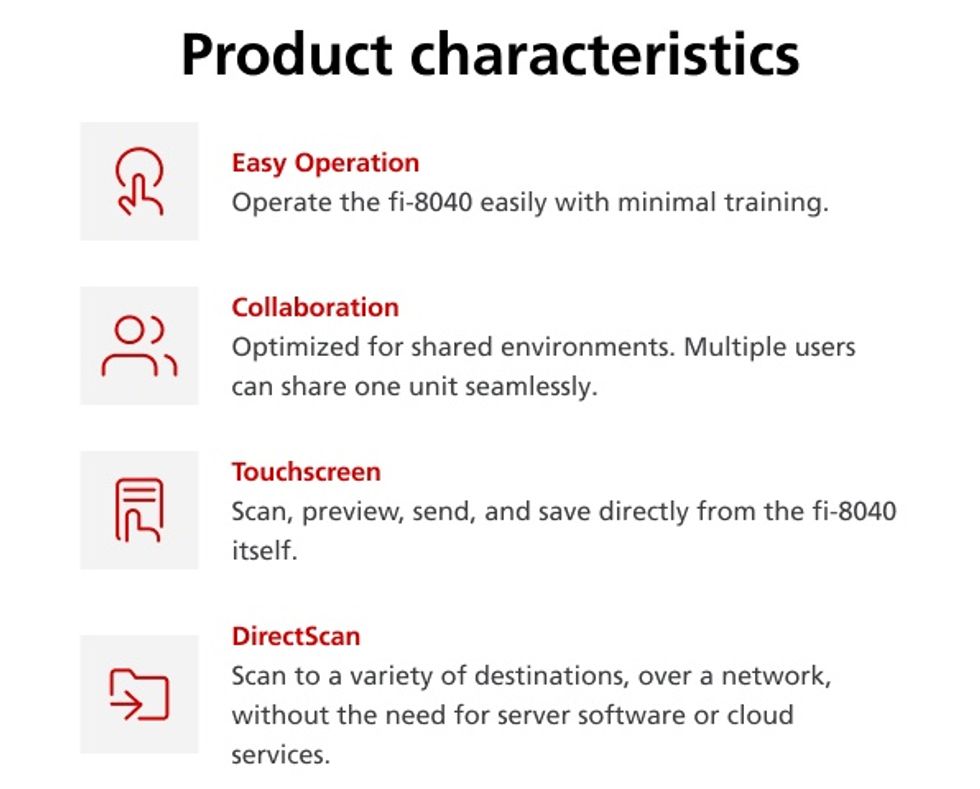 Product characteristics

Easy Operation
Operate the fi-8040 easily with minimal training.

Collaboration
Optimized for shared environments. Multiple users can share one unit seamlessly.

Touchscreen
Scan, preview, send, and save directly from the fi-8040 itself.

DirectScan
Scan to a variety of destinations, over a network, without the need for server software or cloud services.